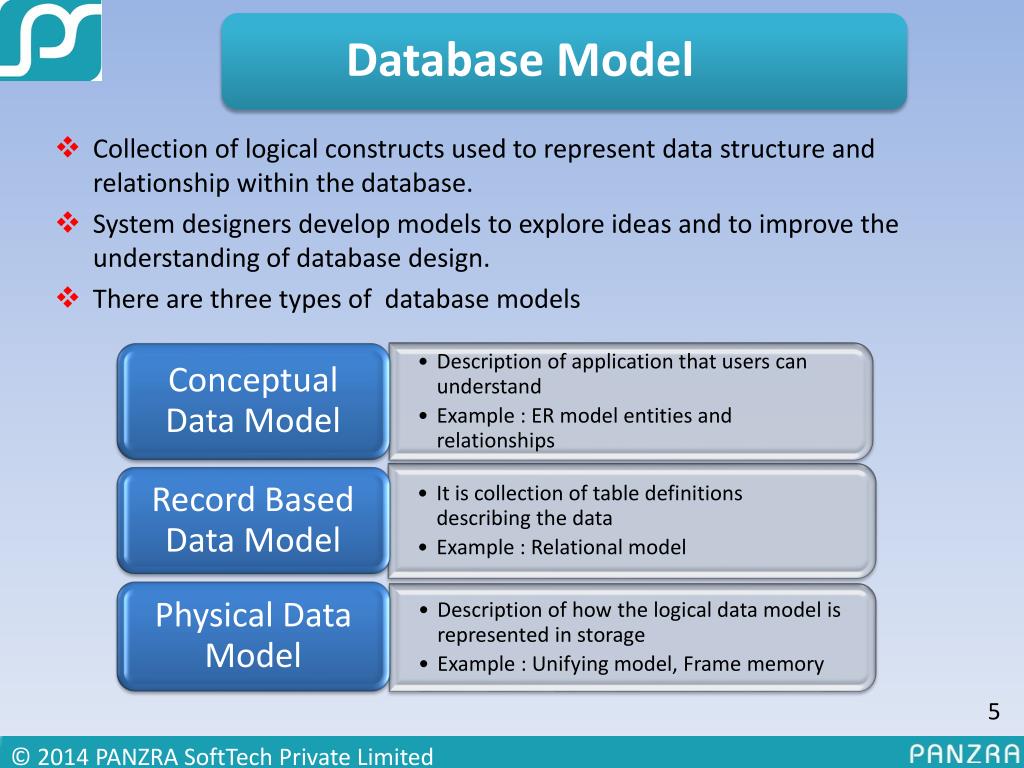 Database Model

❖ Collection of logical constructs used to represent data structure and relationship within the database.

❖ System designers develop models to explore ideas and to improve the understanding of database design.

❖ There are three types of database models

Conceptual Data Model

• Description of application that users can understand
• Example : ER model entities and relationships

Record Based Data Model

• It is collection of table definitions describing the data
• Example : Relational model

Physical Data Model

• Description of how the logical data model is represented in storage
• Example : Unifying model, Frame memory

5

© 2014 PANZRA SoftTech Private Limited

PANZRA